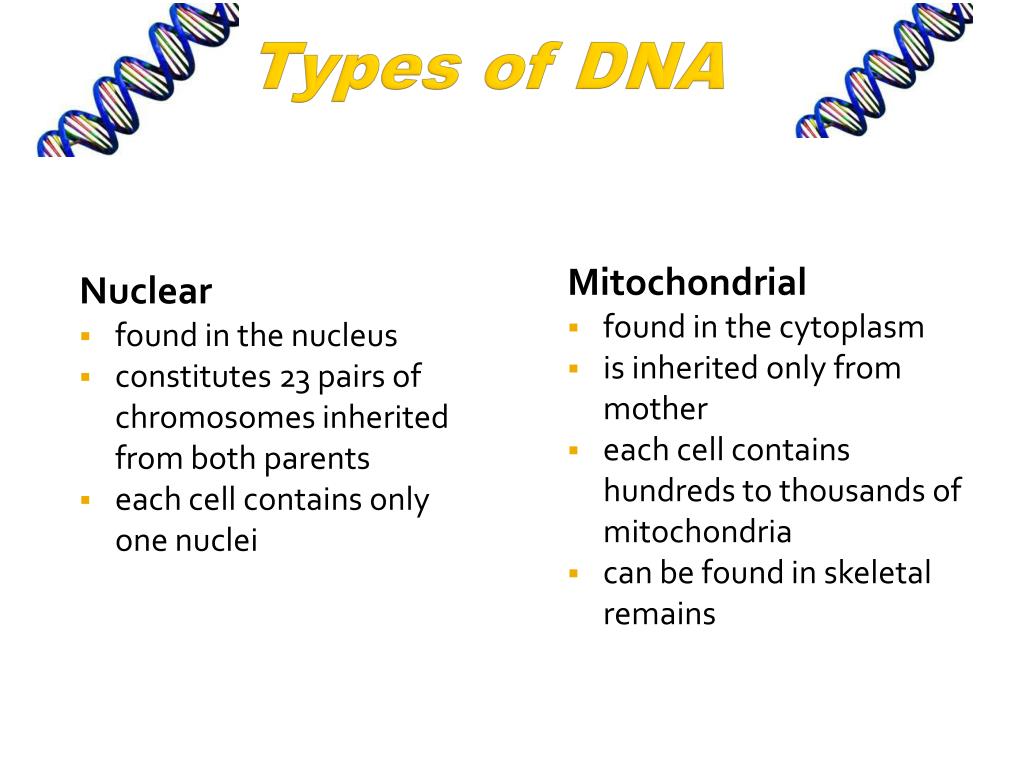 Types of DNA

Nuclear
- found in the nucleus
- constitutes 23 pairs of chromosomes inherited from both parents
- each cell contains only one nuclei

Mitochondrial
- found in the cytoplasm
- is inherited only from mother
- each cell contains hundreds to thousands of mitochondria
- can be found in skeletal remains